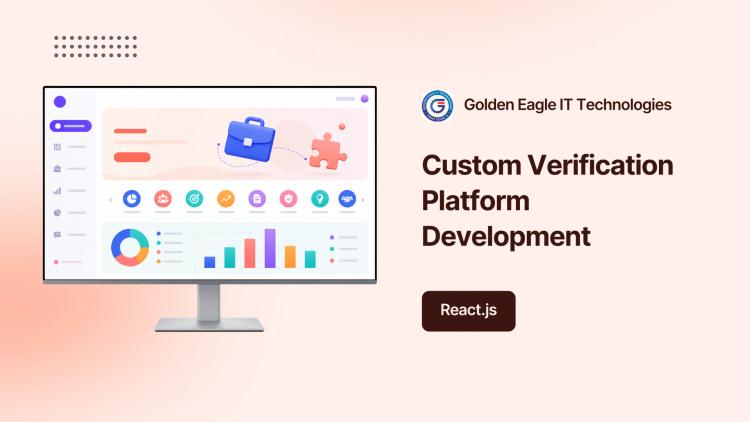 Golden Eagle IT Technologies

Custom Verification Platform Development

React.js